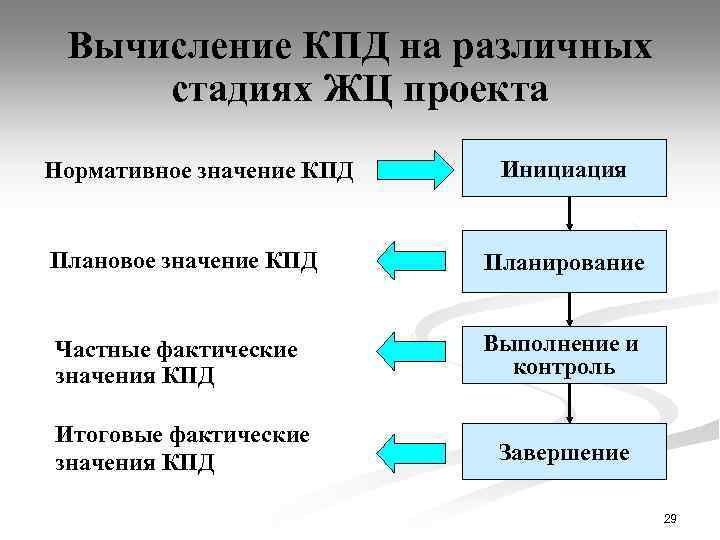 Вычисление КПД на различных стадиях ЖЦ проекта

Нормативное значение КПД

Инициация

Плановое значение КПД

Планирование

Частные фактические значения КПД

Выполнение и контроль

Итоговые фактические значения КПД

Завершение

29